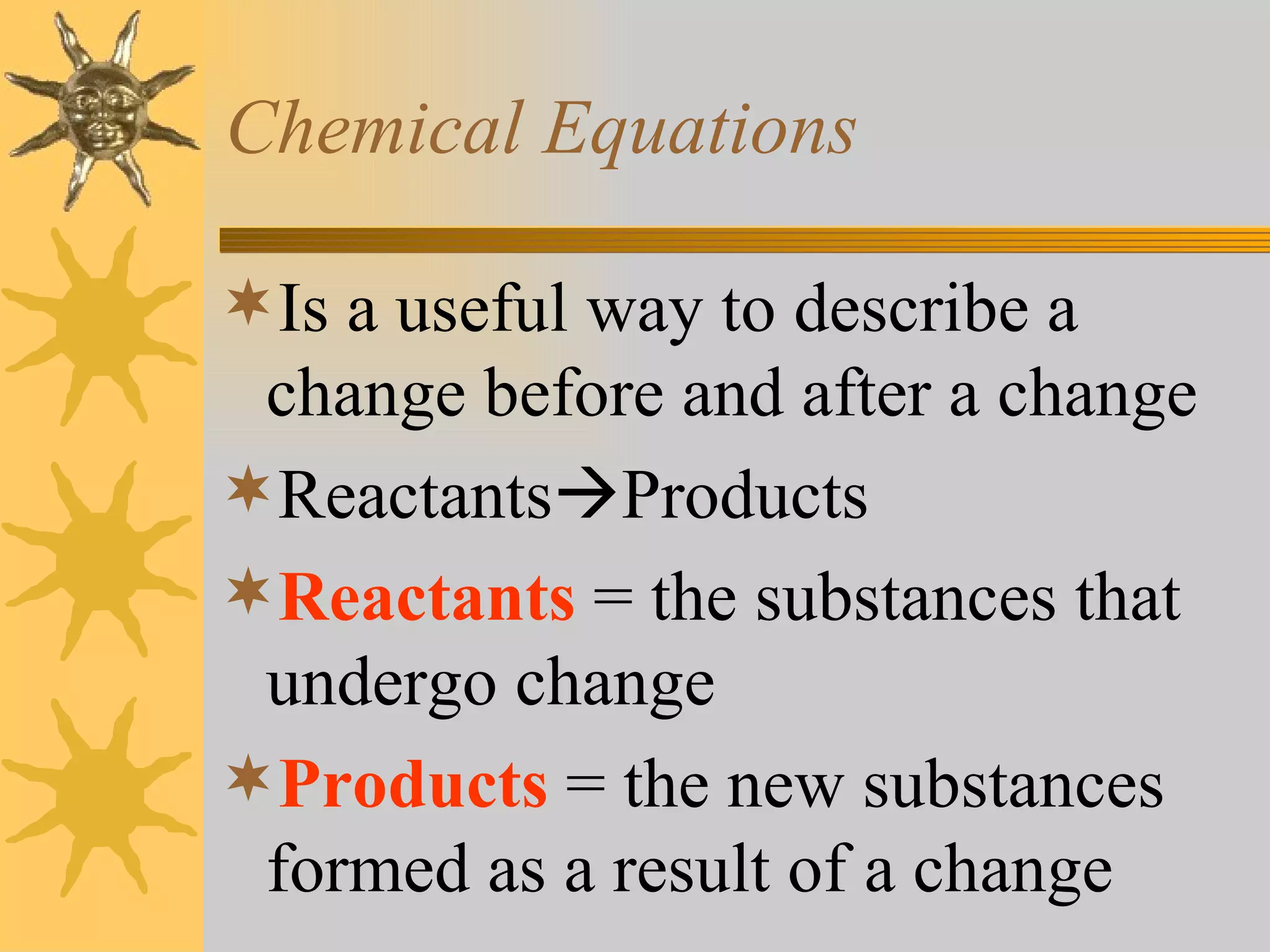 Chemical Equations

Is a useful way to describe a change before and after a change

Reactants→Products

Reactants = the substances that undergo change

Products = the new substances formed as a result of a change